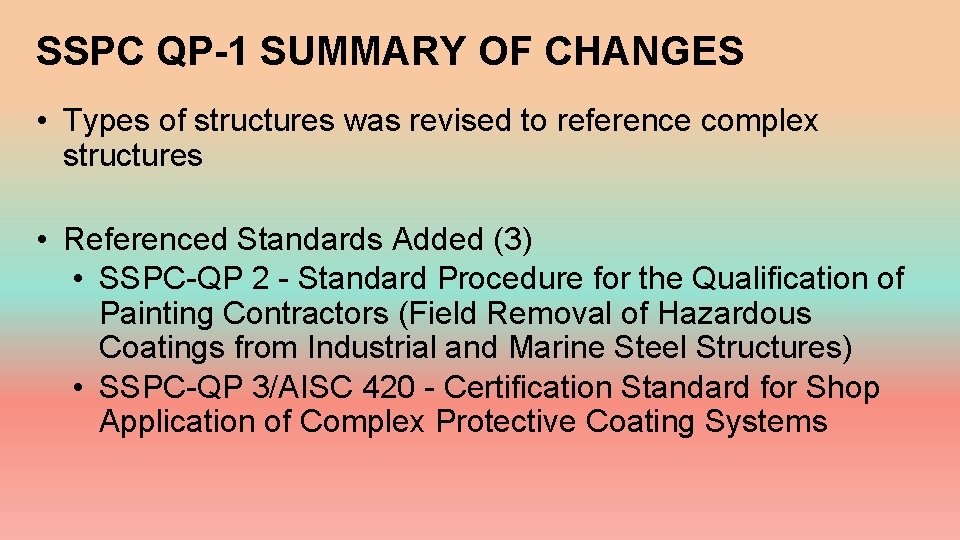 SSPC QP-1 SUMMARY OF CHANGES

• Types of structures was revised to reference complex structures

• Referenced Standards Added (3)
  • SSPC-QP 2 - Standard Procedure for the Qualification of Painting Contractors (Field Removal of Hazardous Coatings from Industrial and Marine Steel Structures)
  • SSPC-QP 3/AISC 420 - Certification Standard for Shop Application of Complex Protective Coating Systems